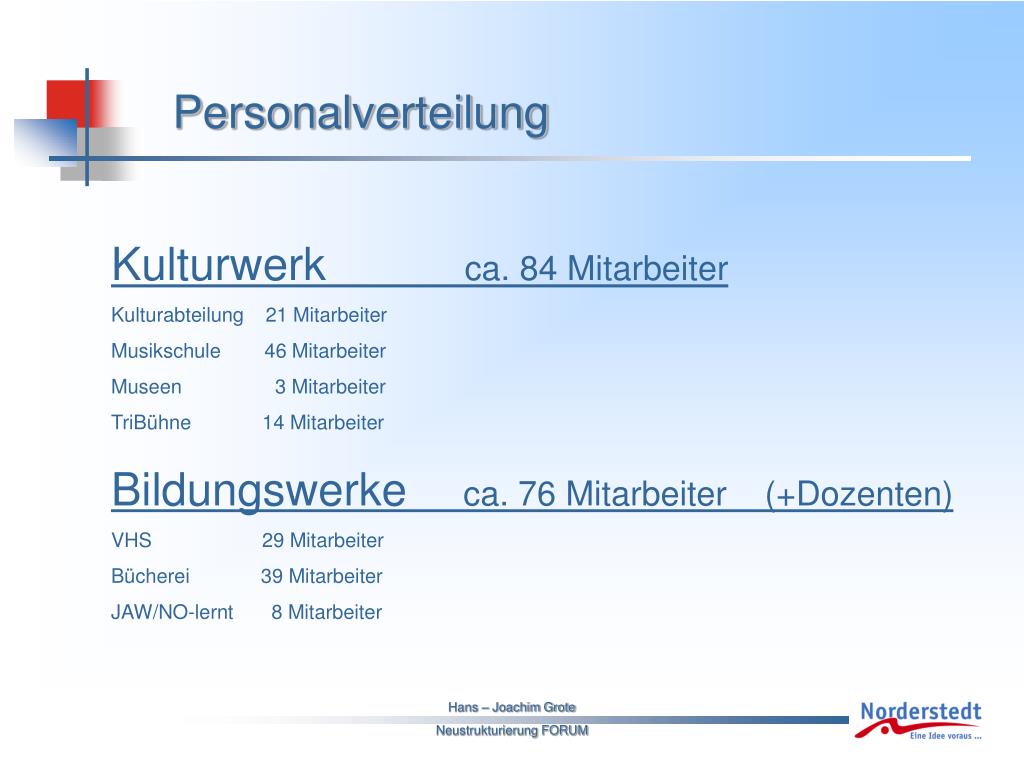 Personalverteilung

Kulturwerk ca. 84 Mitarbeiter

Kulturabteilung 21 Mitarbeiter

Musikschule 46 Mitarbeiter

Museen 3 Mitarbeiter

TriBühne 14 Mitarbeiter

Bildungswerke ca. 76 Mitarbeiter (+Dozenten)

VHS 29 Mitarbeiter

Bücherei 39 Mitarbeiter

JAW/NO-lernt 8 Mitarbeiter

Hans – Joachim Grote

Neustrukturierung FORUM

Norderstedt
Eine Idee voraus ...